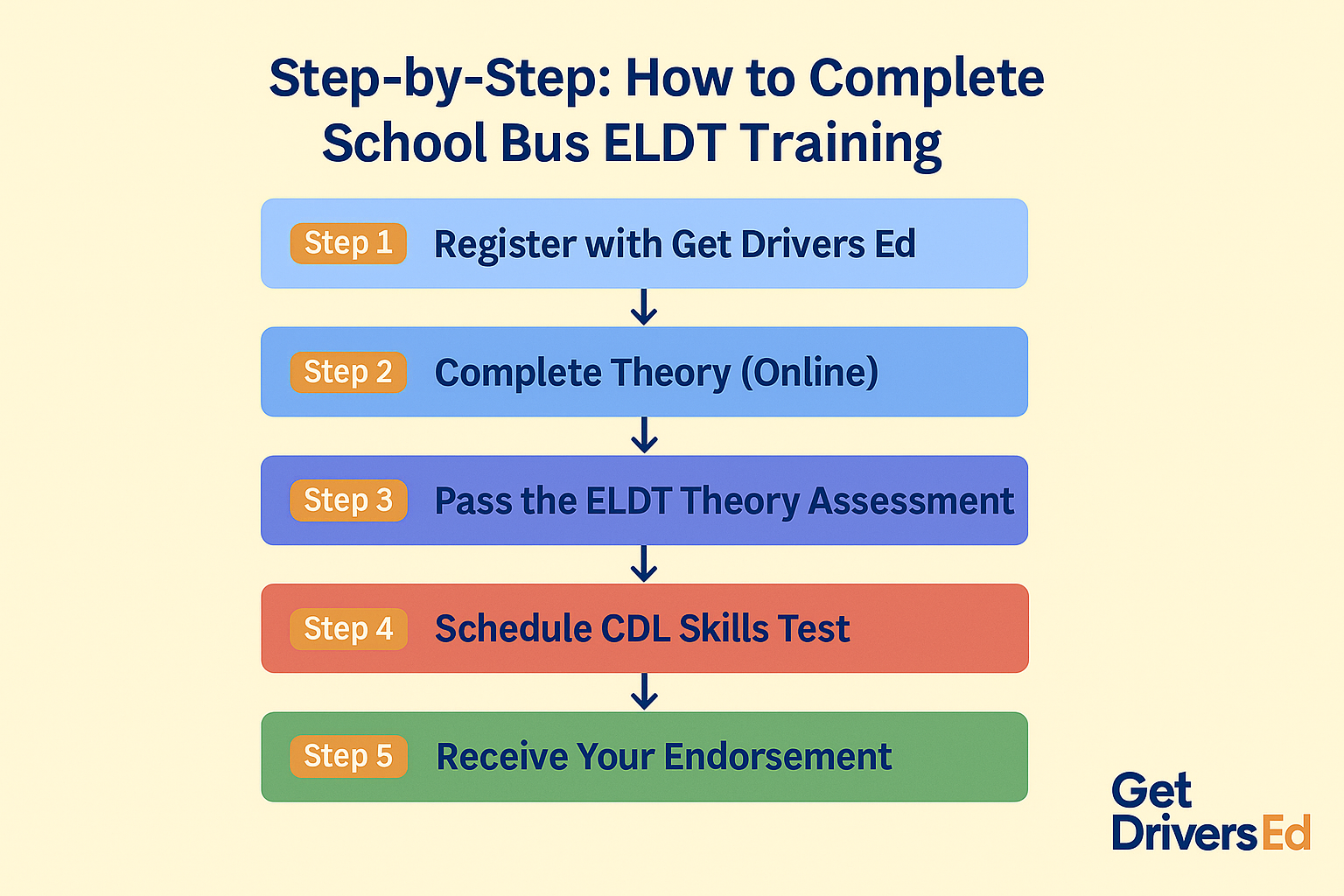 Step-by-Step: How to Complete School Bus ELDT Training

Step 1 Register with Get Drivers Ed

Step 2 Complete Theory (Online)

Step 3 Pass the ELDT Theory Assessment

Step 4 Schedule CDL Skills Test

Step 5 Receive Your Endorsement

Get Drivers Ed